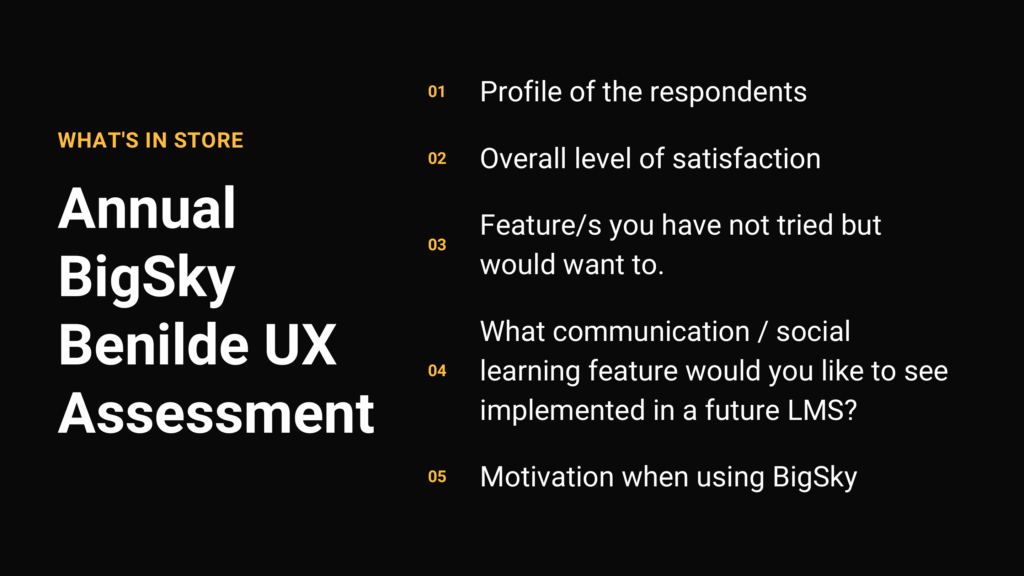 WHAT'S IN STORE

Annual BigSky Benilde UX Assessment

01 Profile of the respondents

02 Overall level of satisfaction

03 Feature/s you have not tried but would want to.

04 What communication / social learning feature would you like to see implemented in a future LMS?

05 Motivation when using BigSky